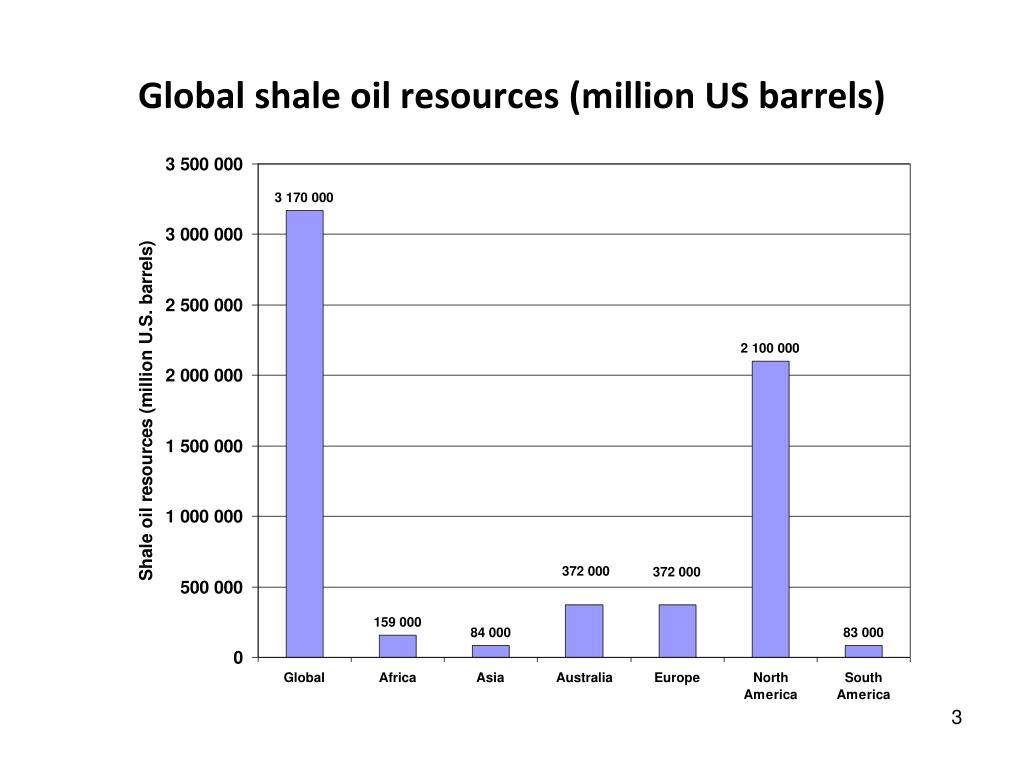 Global shale oil resources (million US barrels)

Shale oil resources (million U.S. barrels)

3 500 000
3 000 000
2 500 000
2 000 000
1 500 000
1 000 000
500 000
0

3 170 000
159 000
84 000
372 000
372 000
2 100 000
83 000

Global
Africa
Asia
Australia
Europe
North America
South America

3